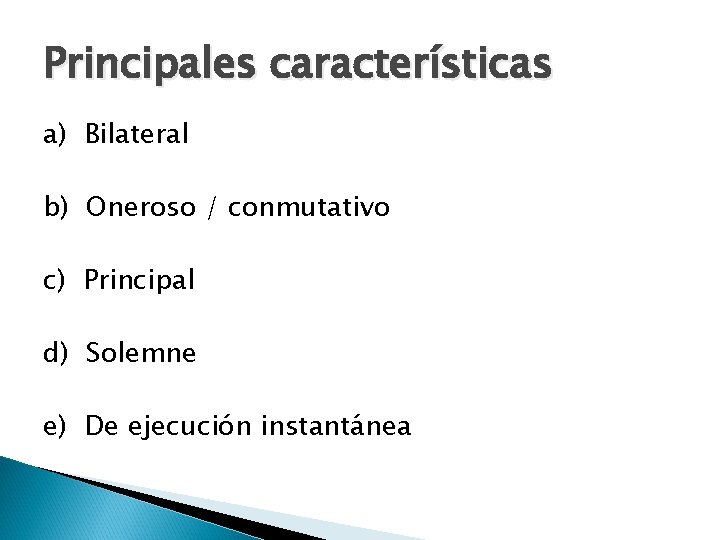 Principales características

a) Bilateral

b) Oneroso / conmutativo

c) Principal

d) Solemne

e) De ejecución instantánea